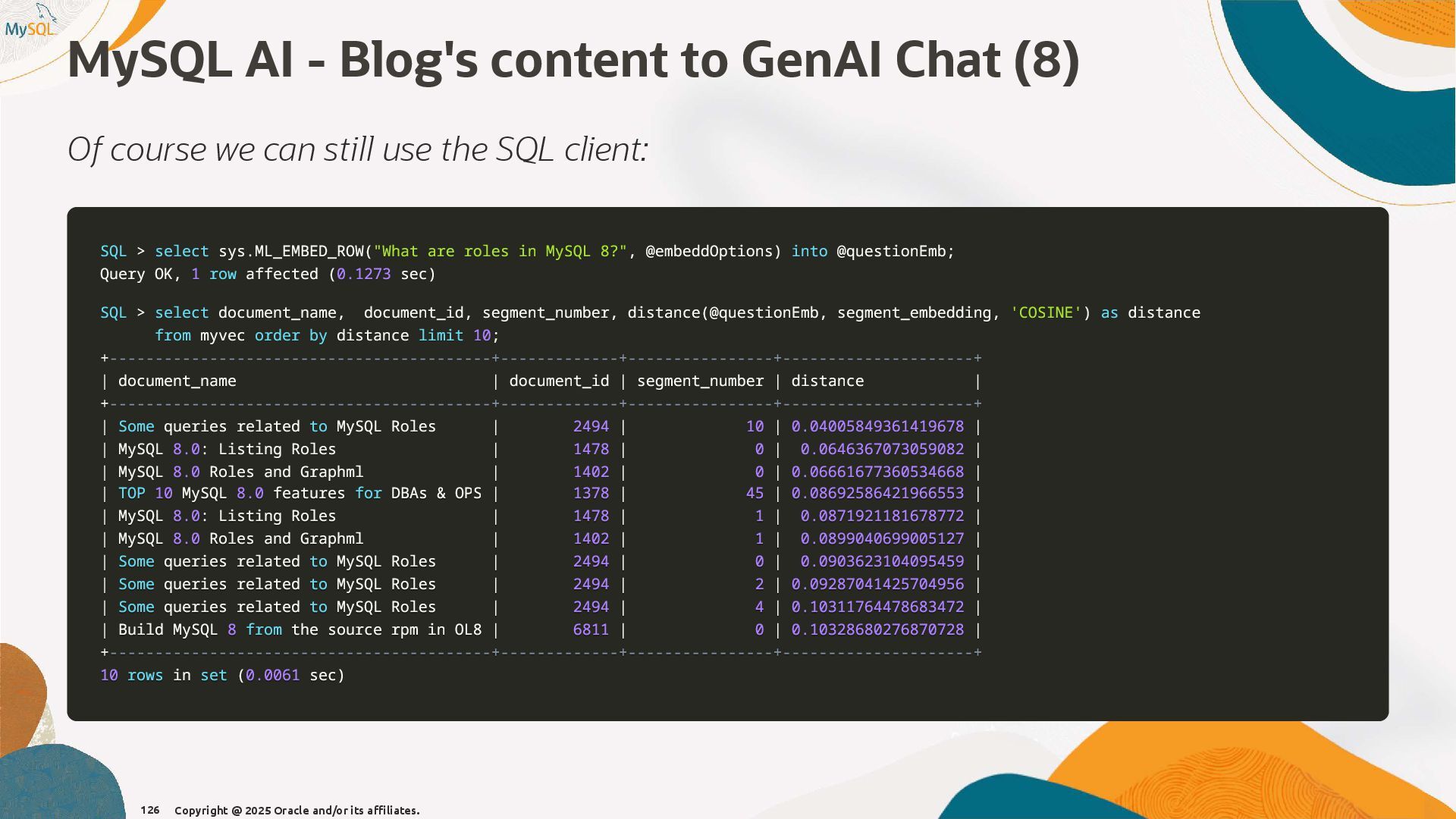 MySQL

MySQL AI - Blog's content to GenAI Chat (8)

Of course we can still use the SQL client:

SQL > select sys.ML_EMBED_ROW("What are roles in MySQL 8?", @embeddOptions) into @questionEmb;
Query OK, 1 row affected (0.1273 sec)

SQL > select document_name, document_id, segment_number, distance(@questionEmb, segment_embedding, 'COSINE') as distance
from myvec order by distance limit 10;

| document_name | document_id | segment_number | distance |
|---|---|---|---|
| Some queries related to MySQL Roles | 2494 | 10 | 0.04005849361419678 |
| MySQL 8.0: Listing Roles | 1478 | 0 | 0.0646367073059082 |
| MySQL 8.0 Roles and Graphml | 1402 | 0 | 0.06661677360534668 |
| TOP 10 MySQL 8.0 features for DBAs & OPS | 1378 | 45 | 0.08692586421966553 |
| MySQL 8.0: Listing Roles | 1478 | 1 | 0.0871921181678772 |
| MySQL 8.0 Roles and Graphml | 1402 | 1 | 0.0899040699005127 |
| Some queries related to MySQL Roles | 2494 | 0 | 0.0903623104095459 |
| Some queries related to MySQL Roles | 2494 | 2 | 0.09287041425704956 |
| Some queries related to MySQL Roles | 2494 | 4 | 0.10311764478683472 |
| Build MySQL 8 from the source rpm in OL8 | 6811 | 0 | 0.10328680276870728 |

10 rows in set (0.0061 sec)

126 Copyright @ 2025 Oracle and/or its affiliates.